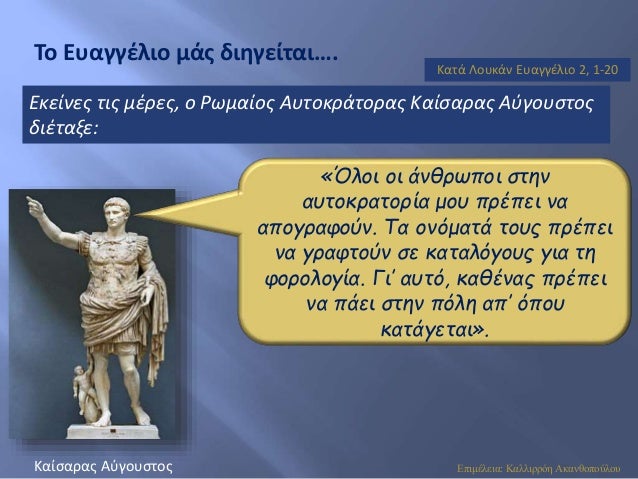 Το Ευαγγέλιο μάς διηγείται….

Κατά Λουκάν Ευαγγέλιο 2, 1-20

Εκείνες τις μέρες, ο Ρωμαίος Αυτοκράτορας Καίσαρας Αύγουστος διέταξε:

«Όλοι οι άνθρωποι στην αυτοκρατορία μου πρέπει να απογραφούν. Τα ονόματά τους πρέπει να γραφτούν σε καταλόγους για τη φορολογία. Γι' αυτό, καθένας πρέπει να πάει στην πόλη απ' όπου κατάγεται».

Καίσαρας Αύγουστος

Επιμέλεια: Καλλιρρόη Ακανθοπούλου